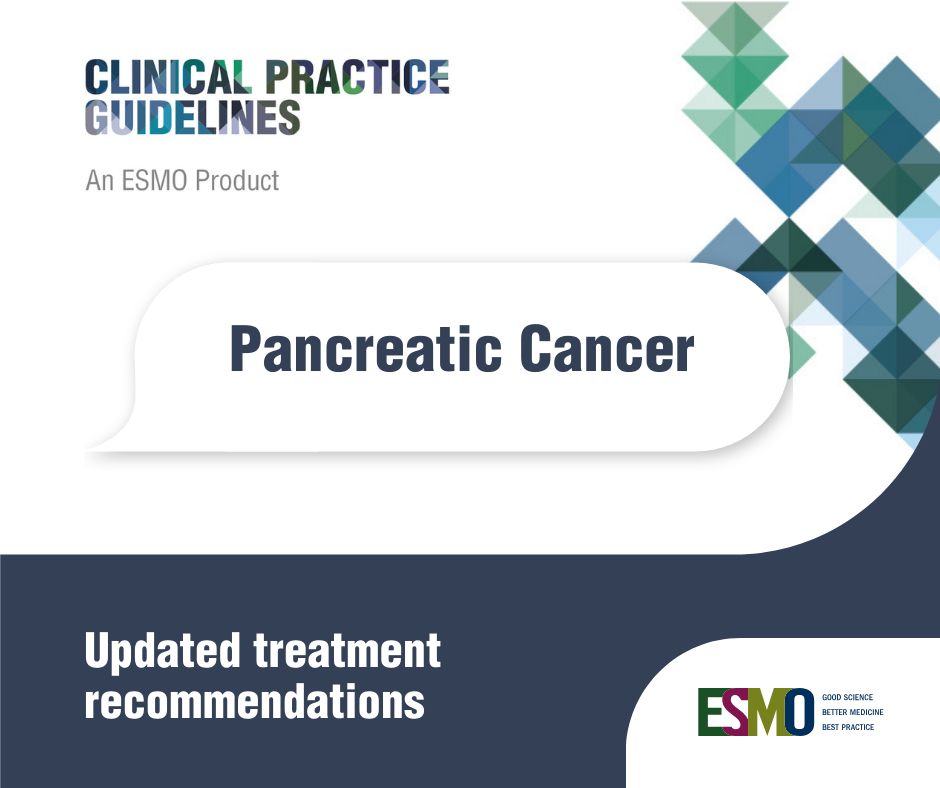 CLINICAL PRACTICE GUIDELINES

An ESMO Product

Pancreatic Cancer

Updated treatment recommendations

ESMO
GOOD SCIENCE
BETTER MEDICINE
BEST PRACTICE